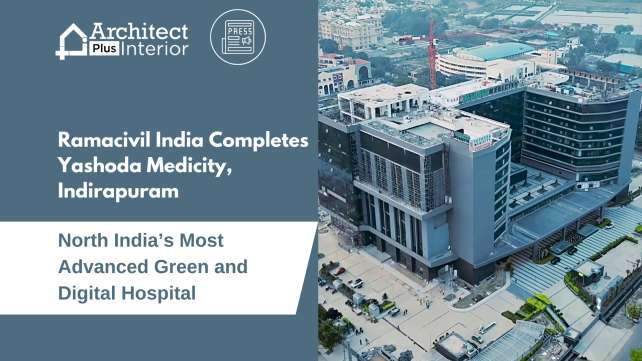 Architect Plus Interior

PRESS

Ramacivil India Completes Yashoda Medicity, Indirapuram

North India's Most Advanced Green and Digital Hospital